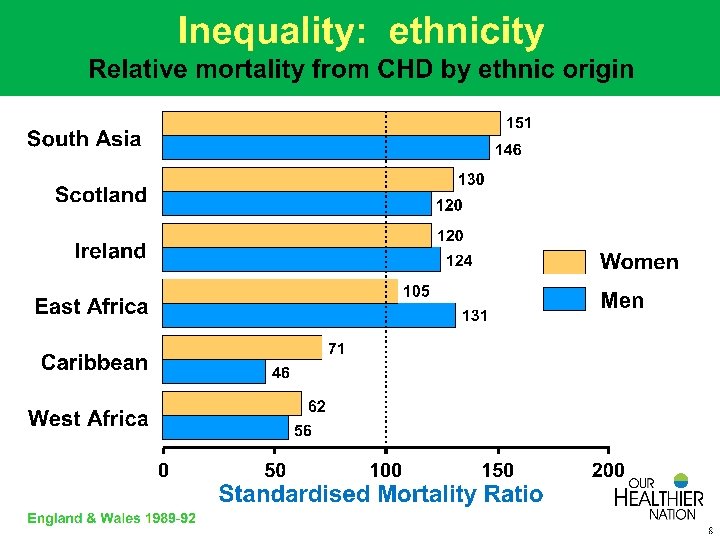 Inequality: ethnicity
Relative mortality from CHD by ethnic origin

South Asia
151
146

Scotland
130
120

Ireland
120
124

East Africa
105
131

Caribbean
71
46

West Africa
62
56

Women
Men

0 50 100 150 200
Standardised Mortality Ratio

England & Wales 1989-92

OUR HEALTHIER NATION

8